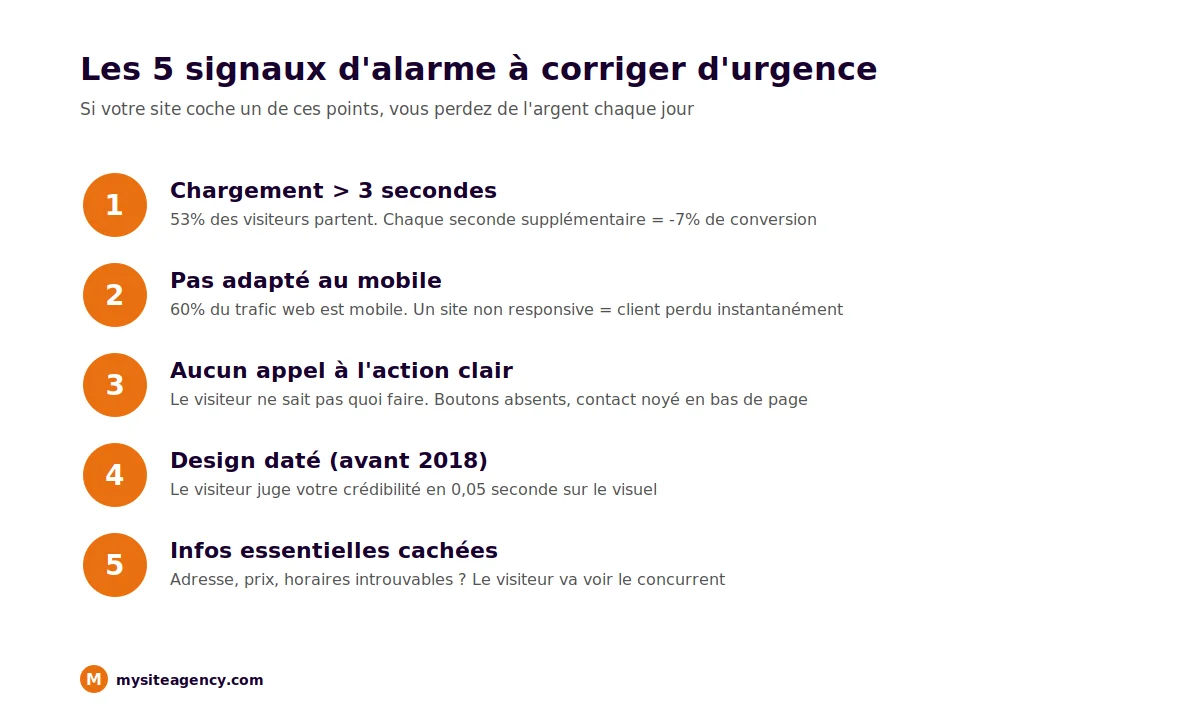 Les 5 signaux d'alarme à corriger d'urgence

Si votre site coche un de ces points, vous perdez de l'argent chaque jour

1

Chargement > 3 secondes

53% des visiteurs partent. Chaque seconde supplémentaire = -7% de conversion

2

Pas adapté au mobile

60% du trafic web est mobile. Un site non responsive = client perdu instantanément

3

Aucun appel à l'action clair

Le visiteur ne sait pas quoi faire. Boutons absents, contact noyé en bas de page

4

Design daté (avant 2018)

Le visiteur juge votre crédibilité en 0,05 seconde sur le visuel

5

Infos essentielles cachées

Adresse, prix, horaires introuvables ? Le visiteur va voir le concurrent

M mysiteagency.com